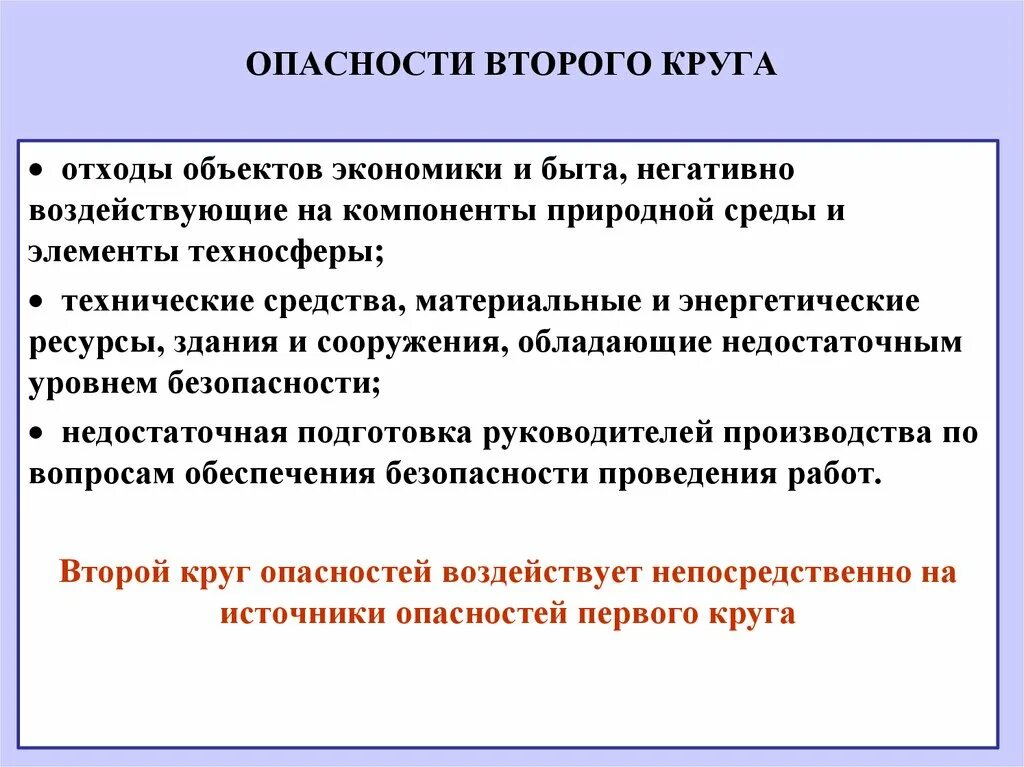 ОПАСНОСТИ ВТОРОГО КРУГА

• отходы объектов экономики и быта, негативно воздействующие на компоненты природной среды и элементы техносферы;

• технические средства, материальные и энергетические ресурсы, здания и сооружения, обладающие недостаточным уровнем безопасности;

• недостаточная подготовка руководителей производства по вопросам обеспечения безопасности проведения работ.

Второй круг опасностей воздействует непосредственно на источники опасностей первого круга